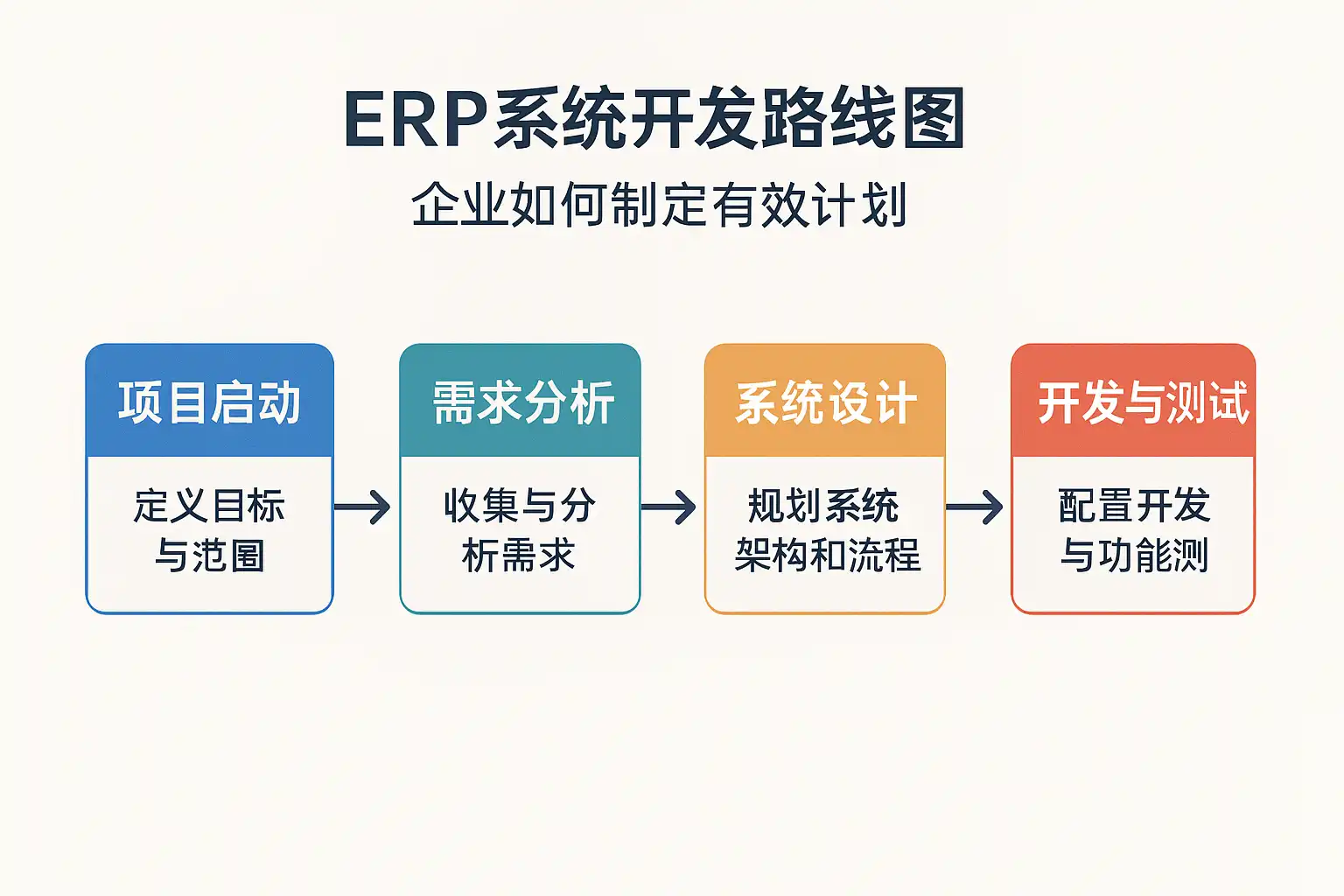 ERP系统开发路线图
企业如何制定有效计划

项目启动
定义目标与范围

需求分析
收集与分析需求

系统设计
规划系统架构和流程

开发与测试
配置开发与功能测